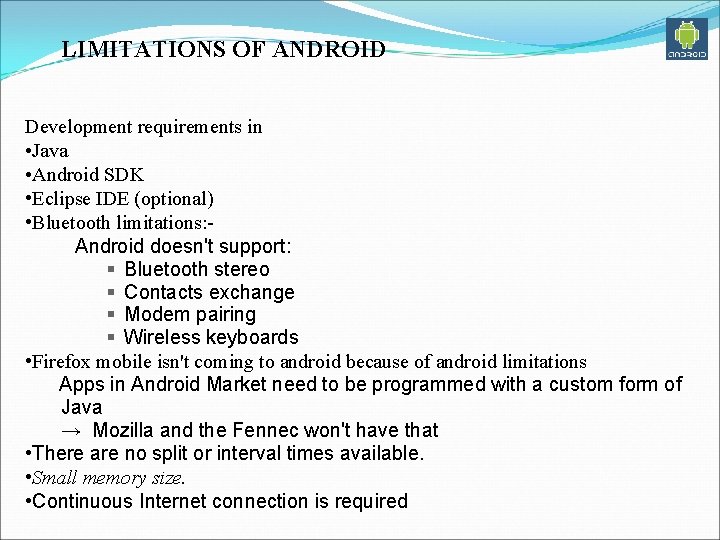 LIMITATIONS OF ANDROID

ANDROID

Development requirements in
•Java
•Android SDK
•Eclipse IDE (optional)
•Bluetooth limitations:-
Android doesn't support:
▪ Bluetooth stereo
▪ Contacts exchange
▪ Modem pairing
▪ Wireless keyboards
•Firefox mobile isn't coming to android because of android limitations
Apps in Android Market need to be programmed with a custom form of Java
→ Mozilla and the Fennec won't have that
•There are no split or interval times available.
•Small memory size.
•Continuous Internet connection is required